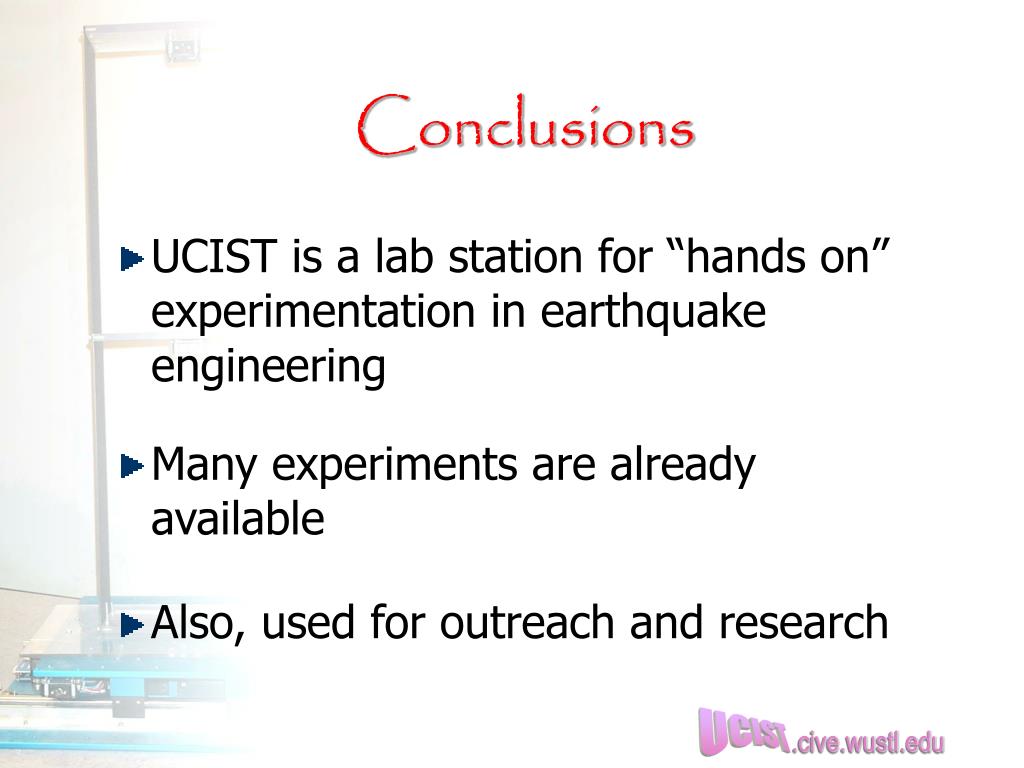 Conclusions

UCIST is a lab station for “hands on” experimentation in earthquake engineering

Many experiments are already available

Also, used for outreach and research

UCIST.cive.wustl.edu